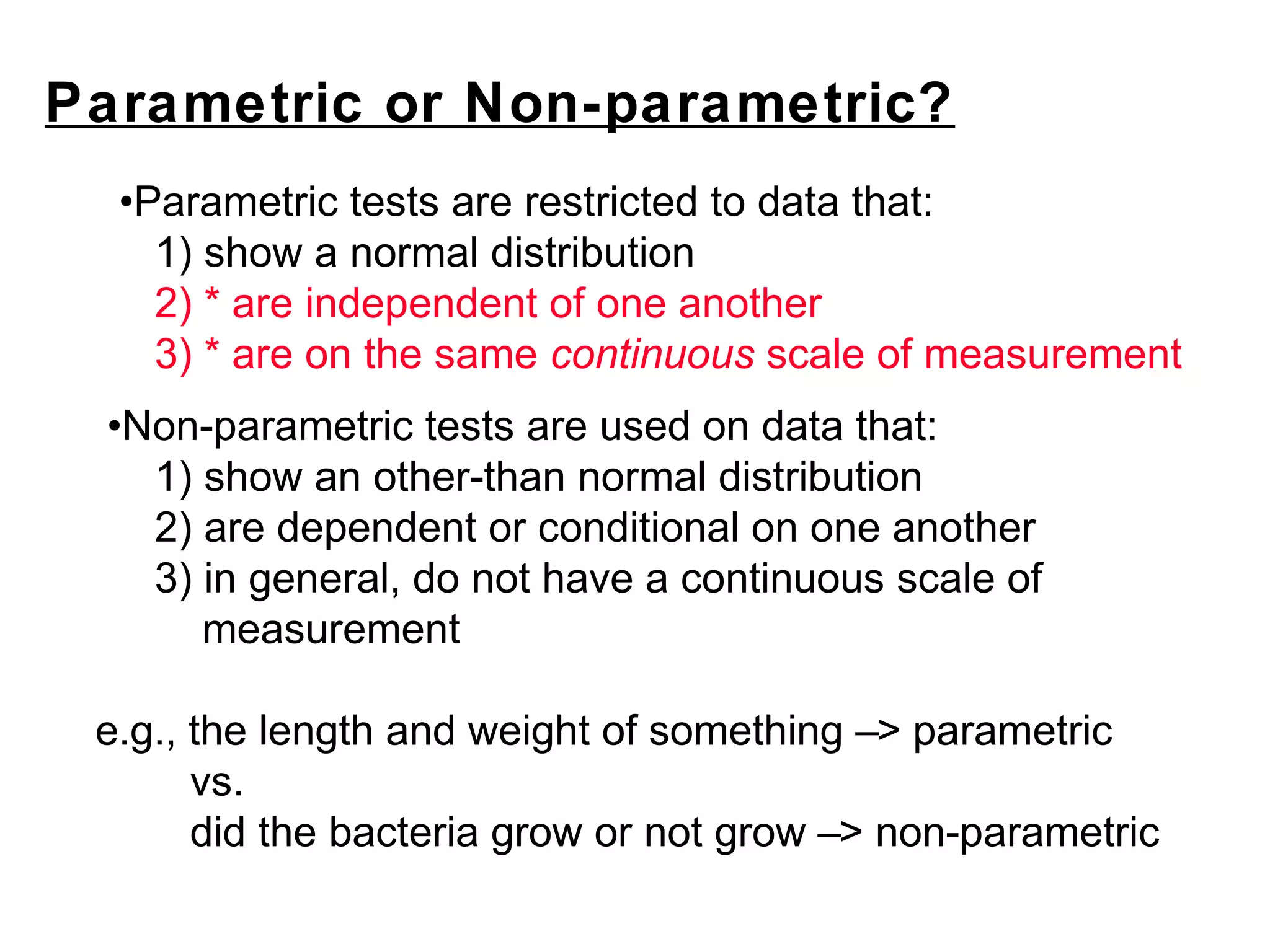 Parametric or Non-parametric?

•Parametric tests are restricted to data that:
1) show a normal distribution
2) * are independent of one another
3) * are on the same continuous scale of measurement

•Non-parametric tests are used on data that:
1) show an other-than normal distribution
2) are dependent or conditional on one another
3) in general, do not have a continuous scale of measurement

e.g., the length and weight of something –> parametric
vs.
did the bacteria grow or not grow –> non-parametric